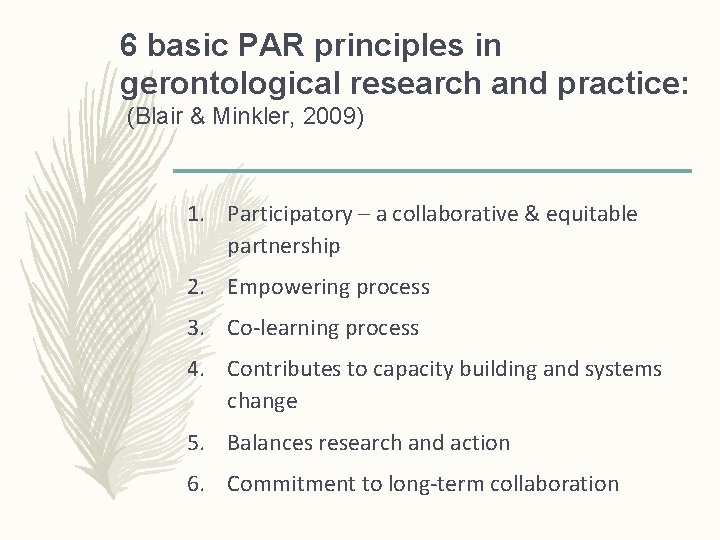 6 basic PAR principles in gerontological research and practice:
(Blair & Minkler, 2009)

1. Participatory – a collaborative & equitable partnership
2. Empowering process
3. Co-learning process
4. Contributes to capacity building and systems change
5. Balances research and action
6. Commitment to long-term collaboration